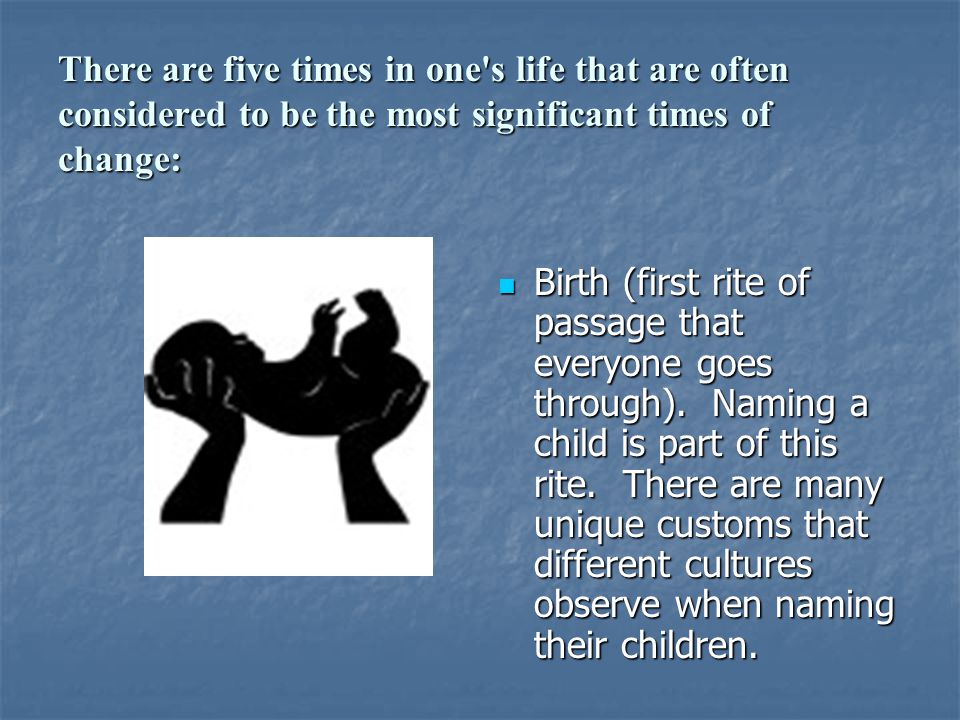 There are five times in one's life that are often considered to be the most significant times of change:

Birth (first rite of passage that everyone goes through). Naming a child is part of this rite. There are many unique customs that different cultures observe when naming their children.